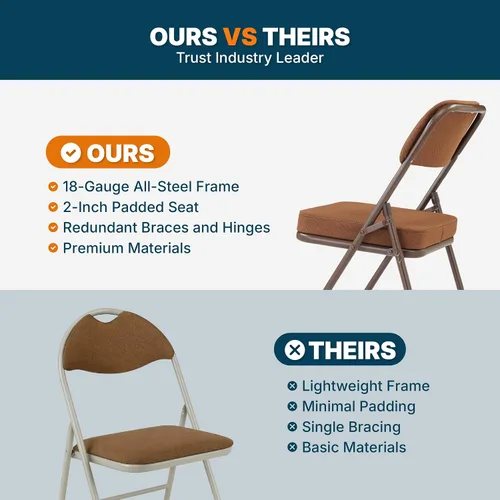 OURS VS THEIRS
Trust Industry Leader

OURS
18-Gauge All-Steel Frame
2-Inch Padded Seat
Redundant Braces and Hinges
Premium Materials

THEIRS
Lightweight Frame
Minimal Padding
Single Bracing
Basic Materials